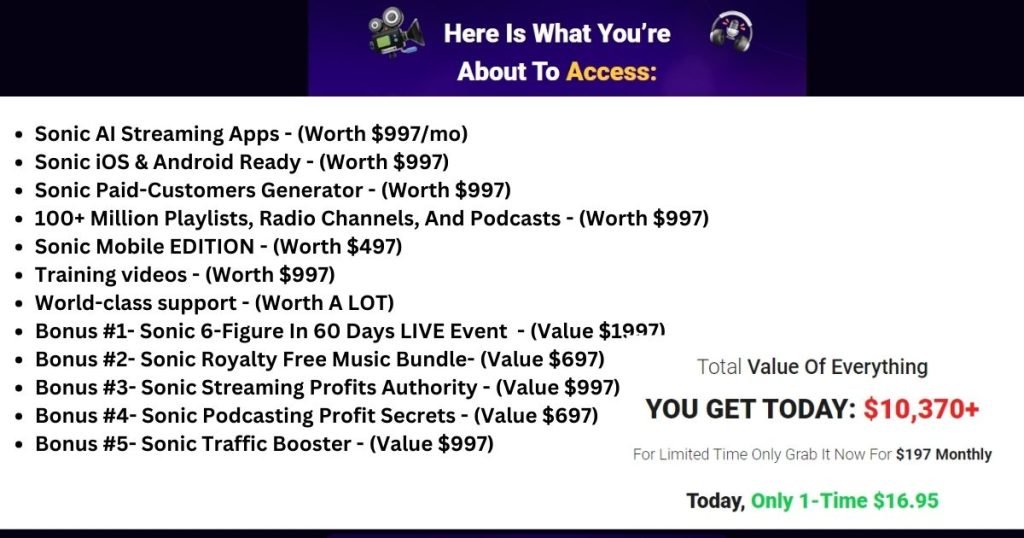 Here Is What You're About To Access:

- Sonic AI Streaming Apps - (Worth \$997/mo)
- Sonic iOS & Android Ready - (Worth \$997)
- Sonic Paid-Customers Generator - (Worth \$997)
- 100+ Million Playlists, Radio Channels, And Podcasts - (Worth \$997)
- Sonic Mobile EDITION - (Worth \$497)
- Training videos - (Worth \$997)
- World-class support - (Worth A LOT)
- Bonus #1- Sonic 6-Figure In 60 Days LIVE Event - (Value \$1997)
- Bonus #2- Sonic Royalty Free Music Bundle- (Value \$697)
- Bonus #3- Sonic Streaming Profits Authority - (Value \$997)
- Bonus #4- Sonic Podcasting Profit Secrets - (Value \$697)
- Bonus #5- Sonic Traffic Booster - (Value \$997)

Total Value Of Everything

YOU GET TODAY: \$10,370+

For Limited Time Only Grab It Now For \$197 Monthly

Today, Only 1-Time \$16.95